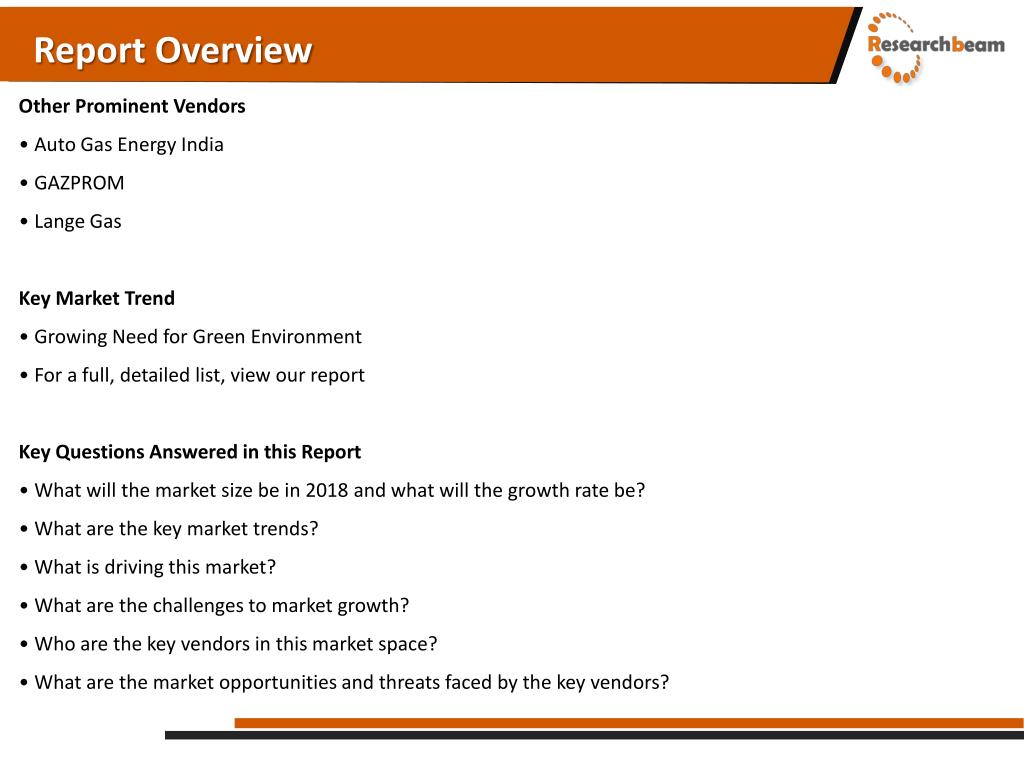 Report Overview

Researchbeam

Other Prominent Vendors

• Auto Gas Energy India

• GAZPROM

• Lange Gas

Key Market Trend

• Growing Need for Green Environment

• For a full, detailed list, view our report

Key Questions Answered in this Report

• What will the market size be in 2018 and what will the growth rate be?

• What are the key market trends?

• What is driving this market?

• What are the challenges to market growth?

• Who are the key vendors in this market space?

• What are the market opportunities and threats faced by the key vendors?